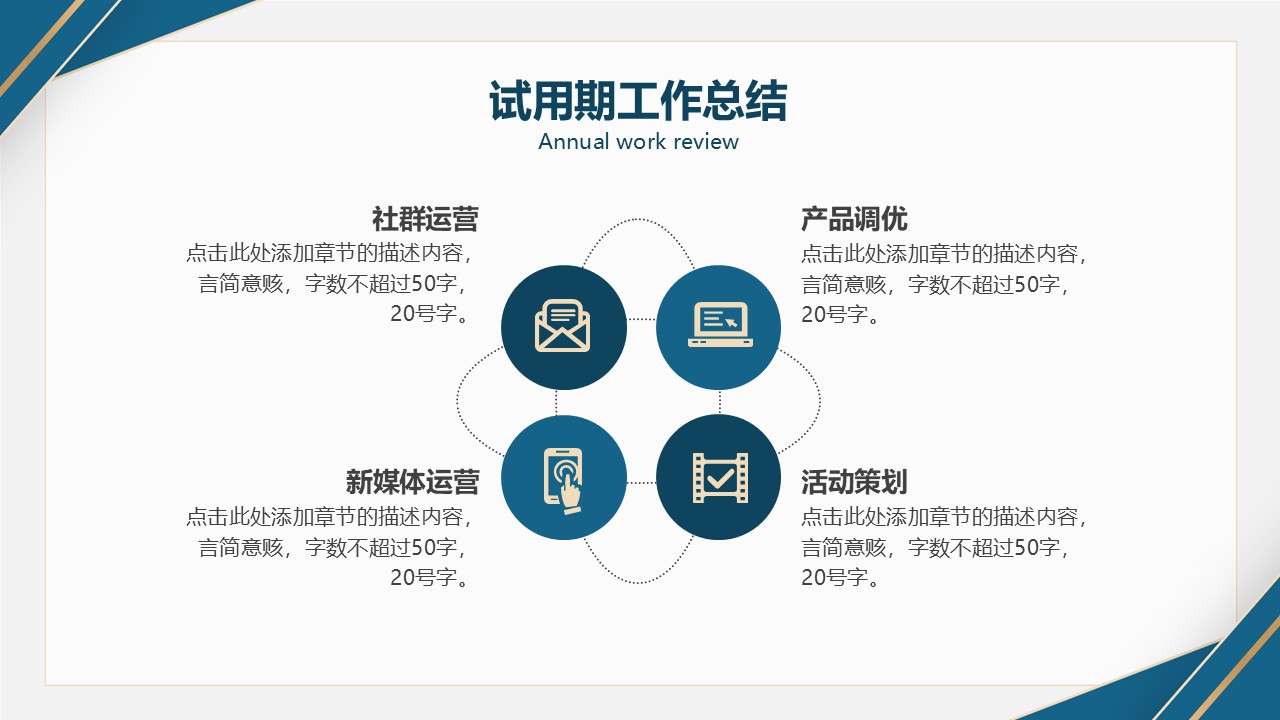 试用期工作总结
Annual work review

社群运营
点击此处添加章节的描述内容，言简意赅，字数不超过50字，20号字。

产品调优
点击此处添加章节的描述内容，言简意赅，字数不超过50字，20号字。

新媒体运营
点击此处添加章节的描述内容，言简意赅，字数不超过50字，20号字。

活动策划
点击此处添加章节的描述内容，言简意赅，字数不超过50字，20号字。